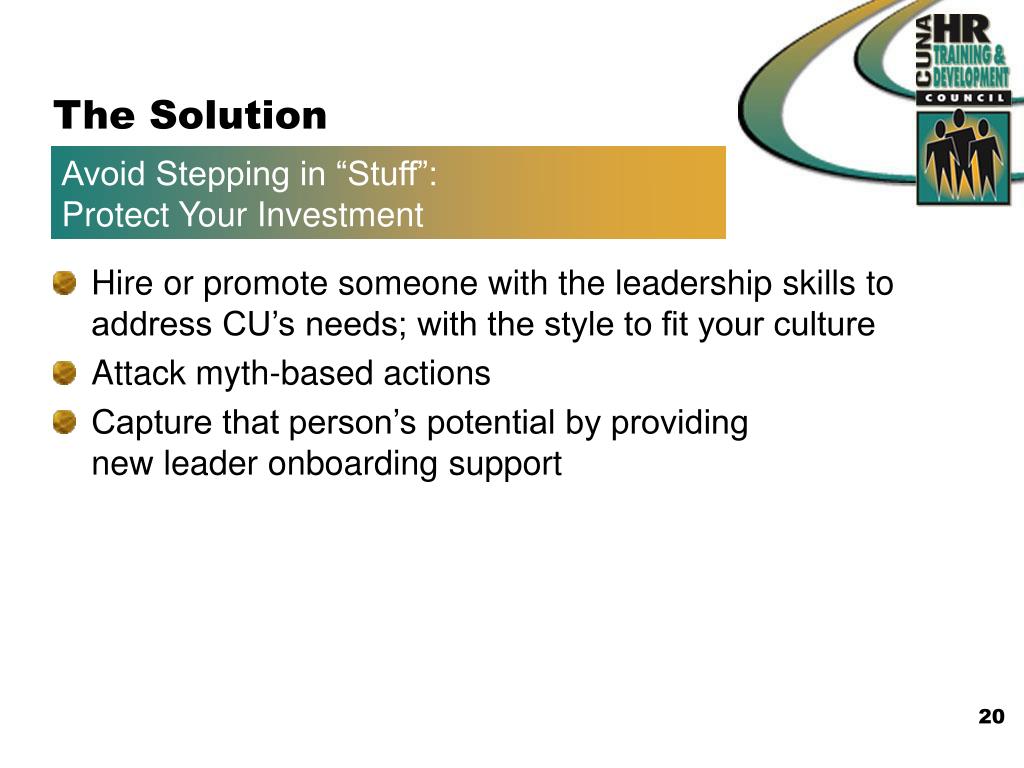 CUNA HR TRAINING & DEVELOPMENT COUNCIL

The Solution

Avoid Stepping in “Stuff”:
Protect Your Investment

Hire or promote someone with the leadership skills to address CU’s needs; with the style to fit your culture

Attack myth-based actions

Capture that person’s potential by providing new leader onboarding support

20